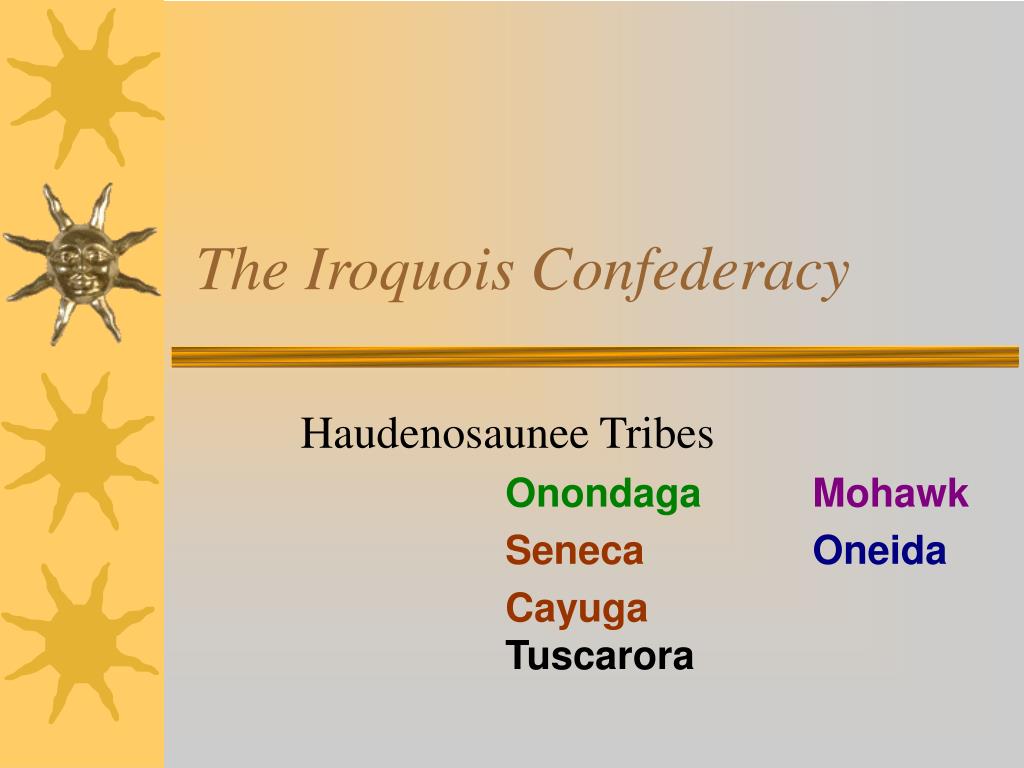 The Iroquois Confederacy

Haudenosaunee Tribes

Onondaga
Seneca
Cayuga
Tuscarora

Mohawk
Oneida